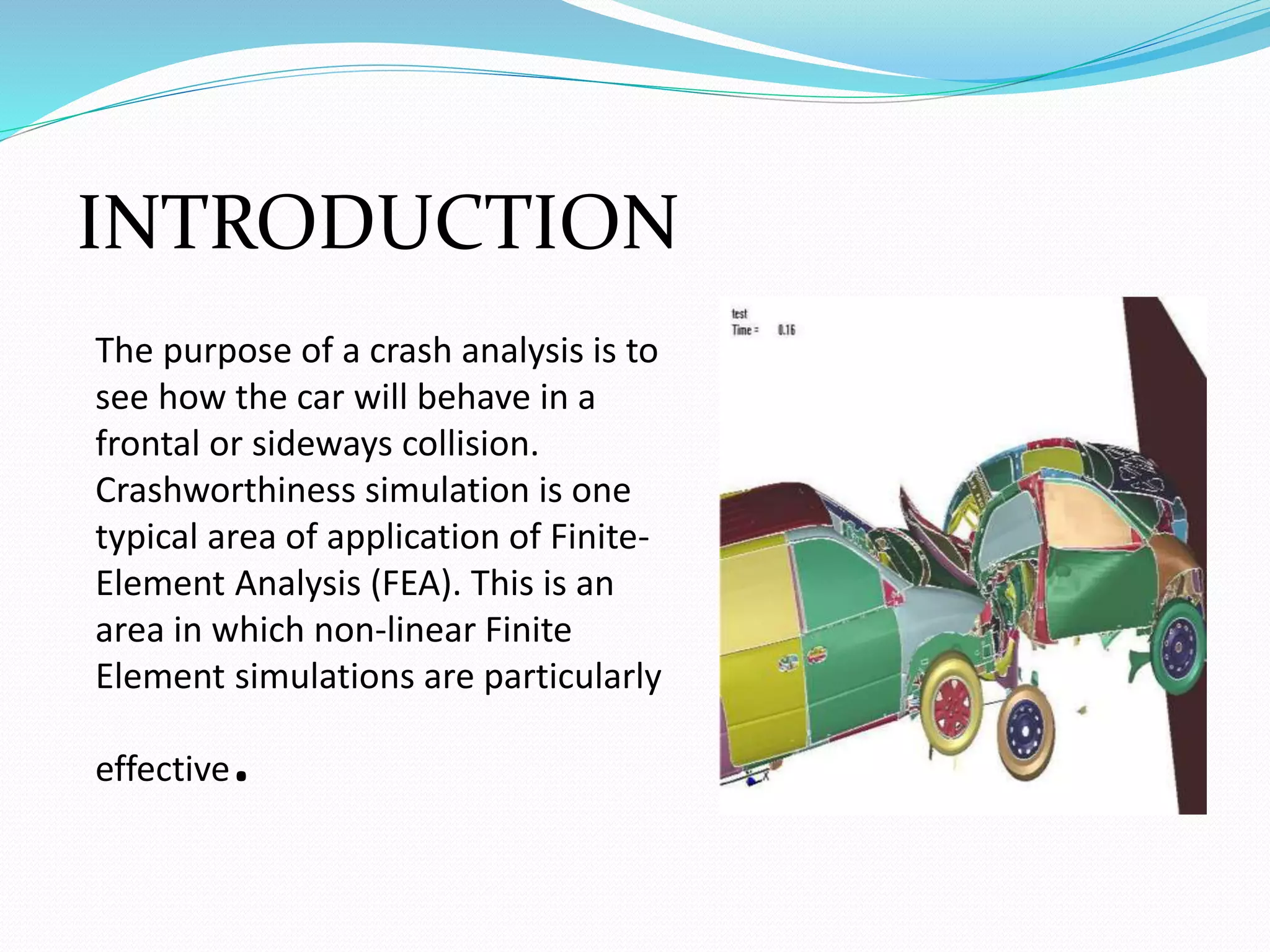 INTRODUCTION

The purpose of a crash analysis is to see how the car will behave in a frontal or sideways collision. Crashworthiness simulation is one typical area of application of Finite-Element Analysis (FEA). This is an area in which non-linear Finite Element simulations are particularly

effective.

test
Time = 0.16